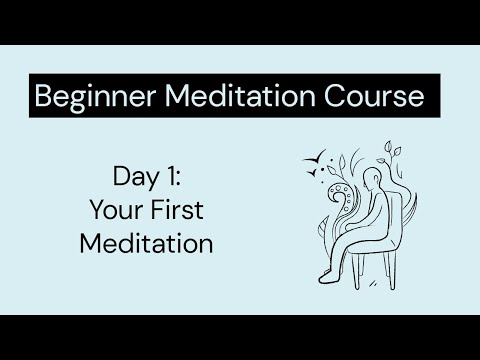 Beginner Meditation Course

Day 1:
Your First
Meditation